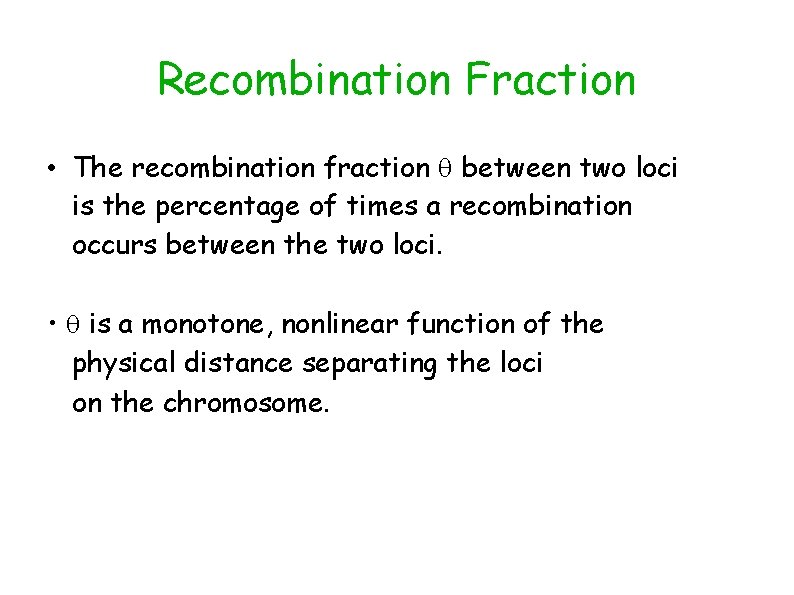 Recombination Fraction

• The recombination fraction $\theta$ between two loci is the percentage of times a recombination occurs between the two loci.

• $\theta$ is a monotone, nonlinear function of the physical distance separating the loci on the chromosome.